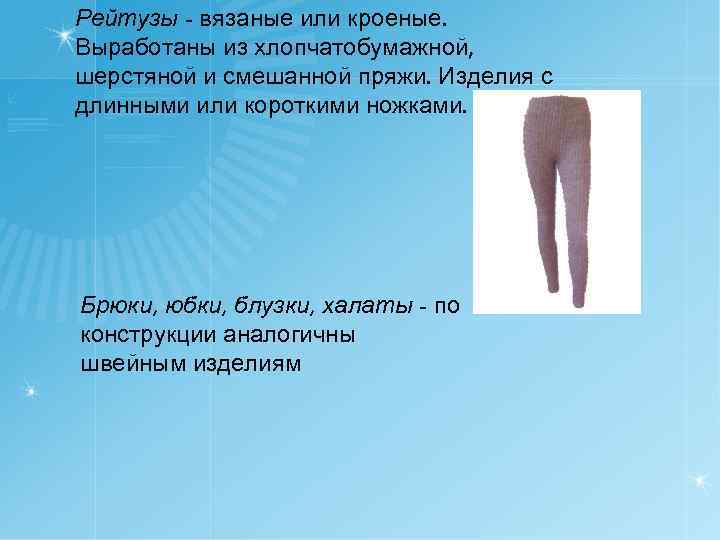 Рейтузы - вязаные или кроеные. Выработаны из хлопчатобумажной, шерстяной и смешанной пряжи. Изделия с длинными или короткими ножками.

Брюки, юбки, блузки, халаты - по конструкции аналогичны швейным изделиям